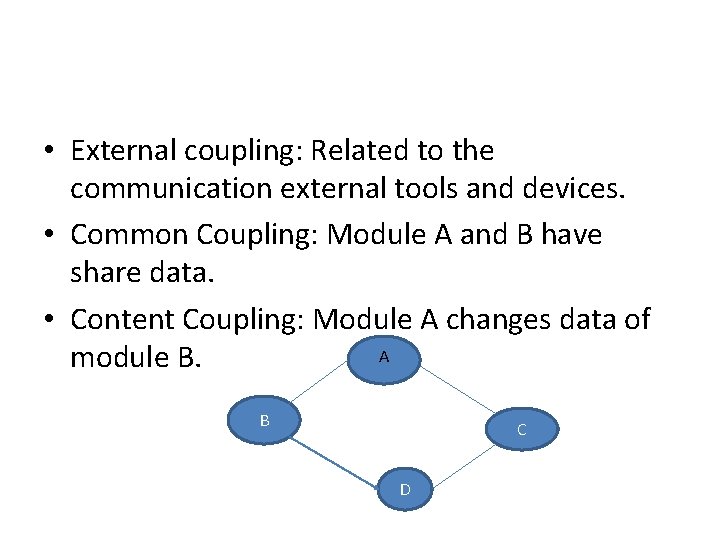 • External coupling: Related to the communication external tools and devices.
• Common Coupling: Module A and B have share data.
• Content Coupling: Module A changes data of module B.

A
B
C
D